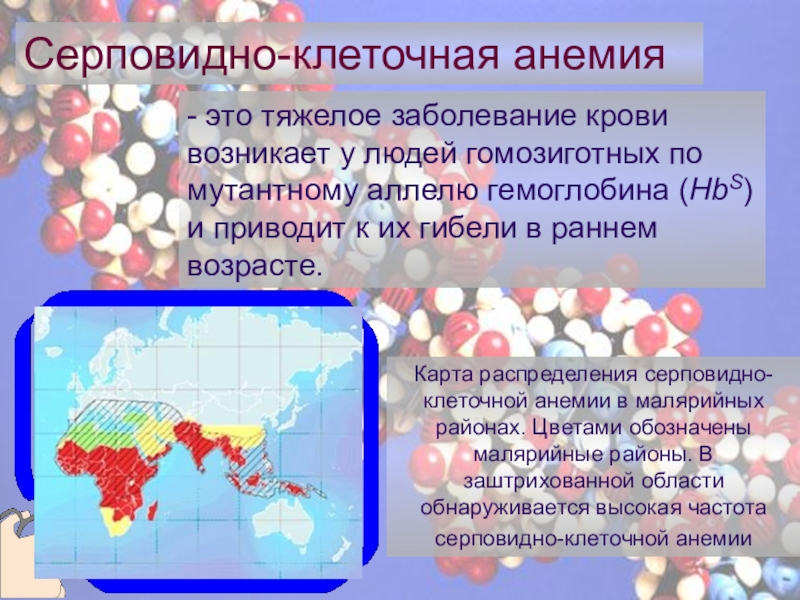 Серповидно-клеточная анемия

- это тяжелое заболевание крови возникает у людей гомозиготных по мутантному аллелю гемоглобина ($Hb^S$) и приводит к их гибели в раннем возрасте.

Карта распределения серповидно-клеточной анемии в малярийных районах. Цветами обозначены малярийные районы. В заштрихованной области обнаруживается высокая частота серповидно-клеточной анемии